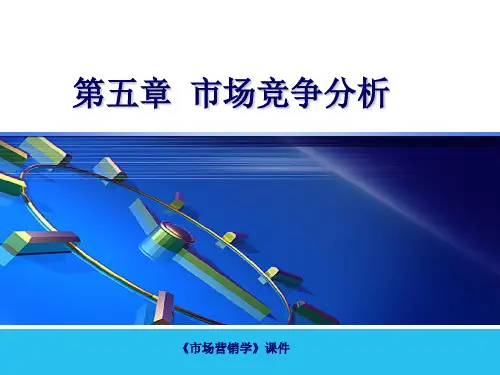 第五章 市场竞争分析

《市场营销学》课件